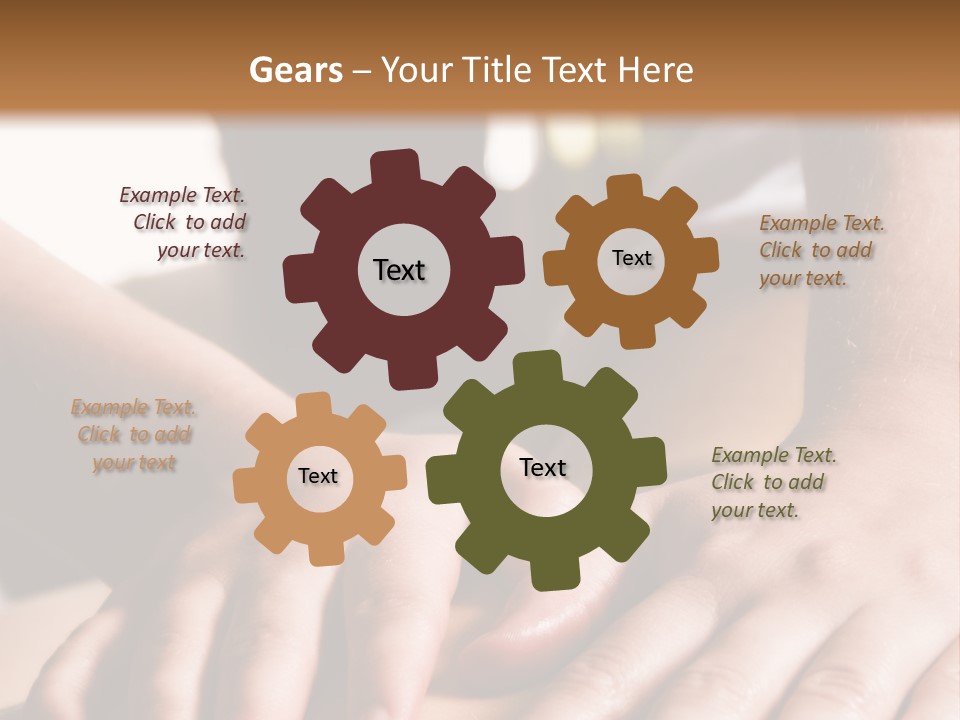 Gears – Your Title Text Here

Example Text. Click to add your text.

Text

Text

Example Text. Click to add your text.

Example Text. Click to add your text

Text

Text

Example Text. Click to add your text.